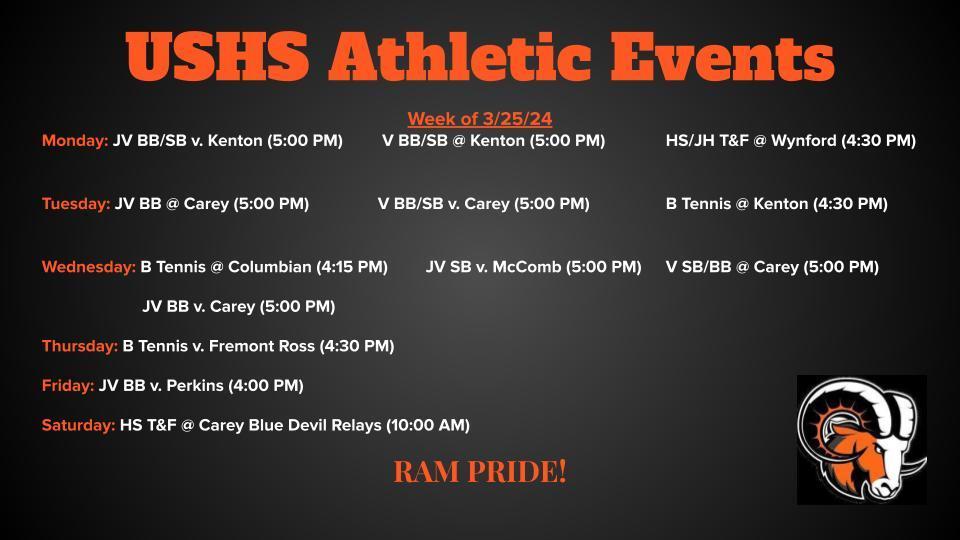 USHS Athletic Events

Week of 3/25/24

Monday: JV BB/SB v. Kenton (5:00 PM) V BB/SB @ Kenton (5:00 PM) HS/JH T&F @ Wynford (4:30 PM)

Tuesday: JV BB @ Carey (5:00 PM) V BB/SB v. Carey (5:00 PM) B Tennis @ Kenton (4:30 PM)

Wednesday: B Tennis @ Columbian (4:15 PM) JV SB v. McComb (5:00 PM) V SB/BB @ Carey (5:00 PM)

JV BB v. Carey (5:00 PM)

Thursday: B Tennis v. Fremont Ross (4:30 PM)

Friday: JV BB v. Perkins (4:00 PM)

Saturday: HS T&F @ Carey Blue Devil Relays (10:00 AM)

RAM PRIDE!